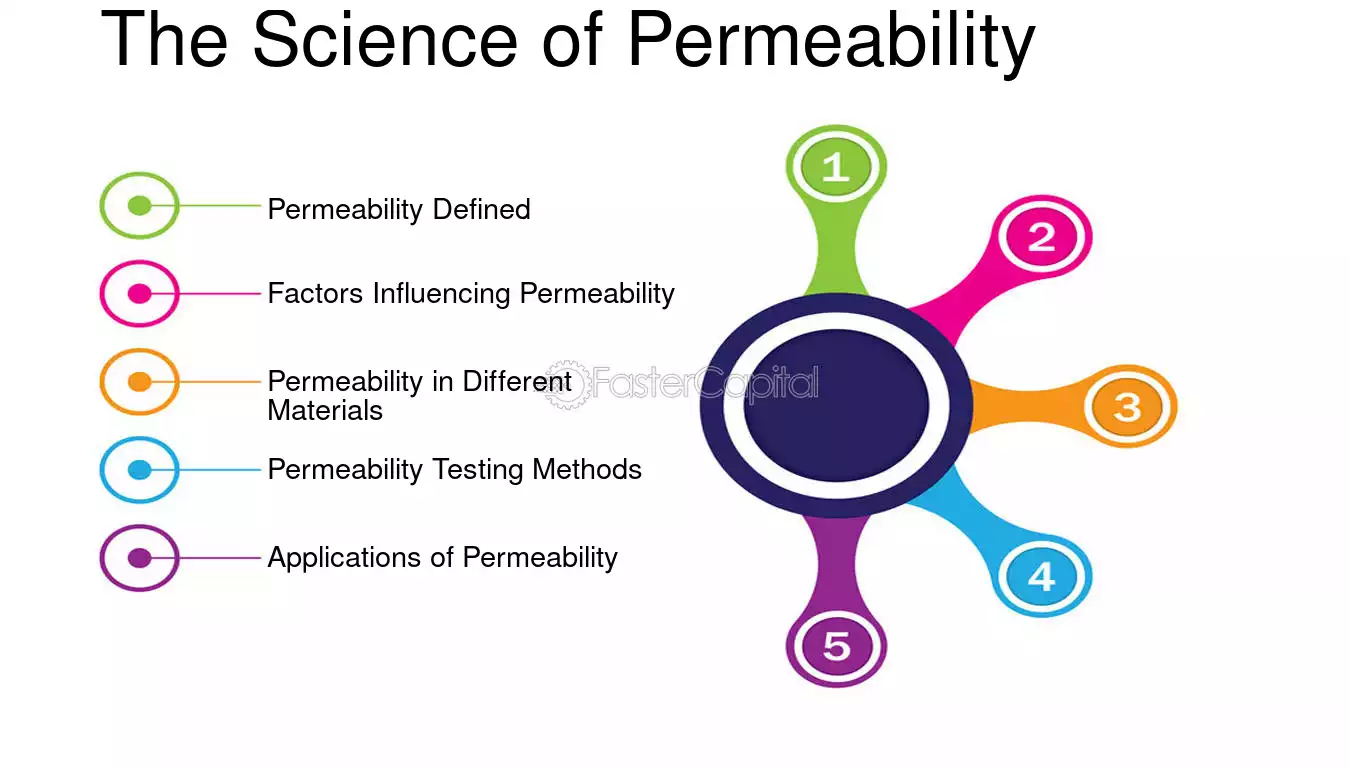 The Science of Permeability

Permeability Defined

Factors Influencing Permeability

Permeability in Different Materials

Permeability Testing Methods

Applications of Permeability

FasterCapital

1

2

3

4

5